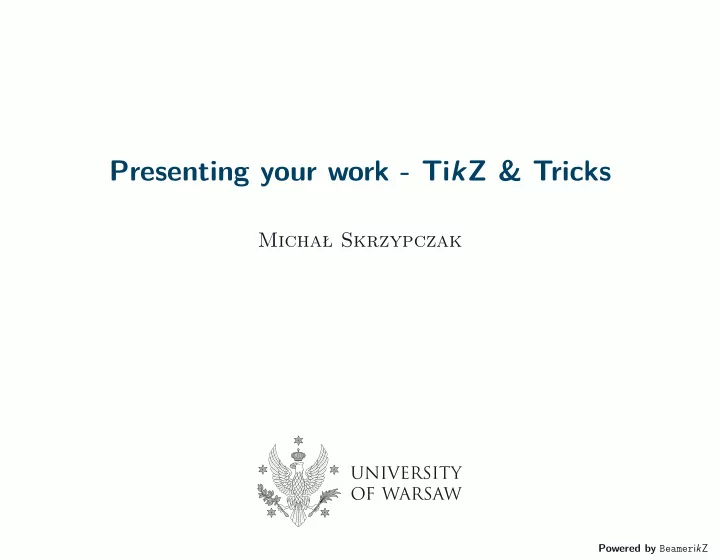 Presenting your work - TikZ & Tricks

Michał Skrzypczak

UNIVERSITY OF WARSAW

Powered by BeamerikZ